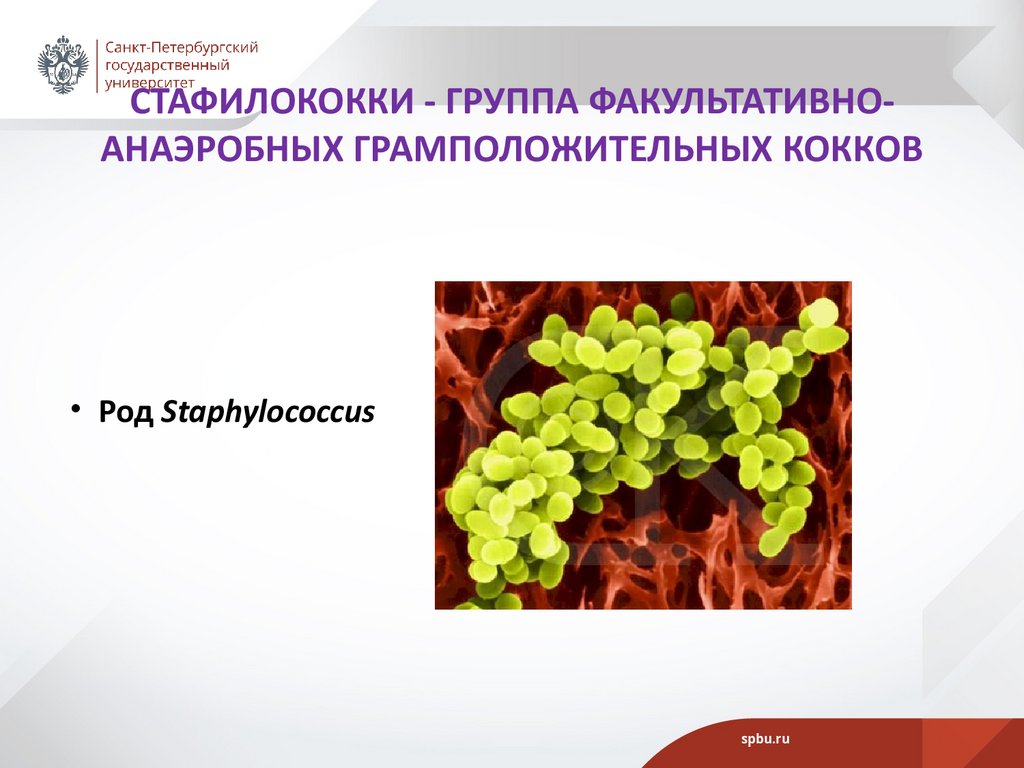 Санкт-Петербургский государственный университет

СТАФИЛОКОККИ - ГРУППА ФАКУЛЬТАТИВНО-АНАЭРОБНЫХ ГРАМПОЛОЖИТЕЛЬНЫХ КОККОВ

• Род Staphylococcus

spbu.ru